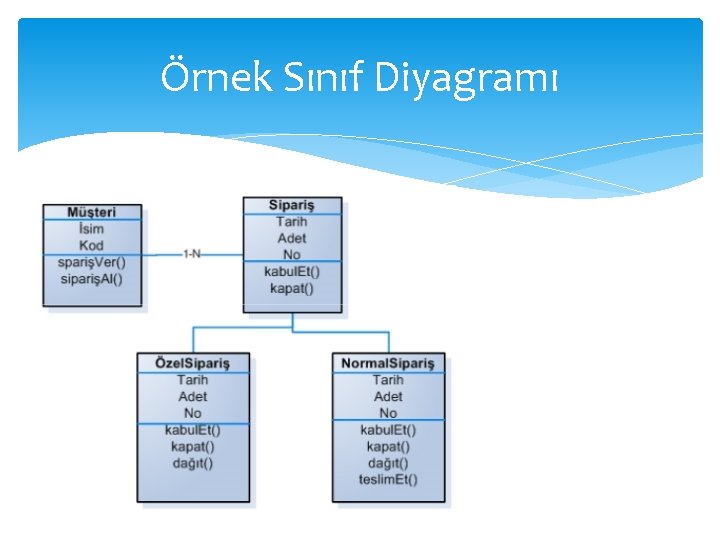 Örnek Sınıf Diyagramı

Müşteri
İsim
Kod
sparişVer()
siparişAl()

1-N

Sipariş
Tarih
Adet
No
kabulEt()
kapat()

ÖzelSipariş
Tarih
Adet
No
kabulEt()
kapat()
dağıt()

NormalSipariş
Tarih
Adet
No
kabulEt()
kapat()
dağıt()
teslimEt()